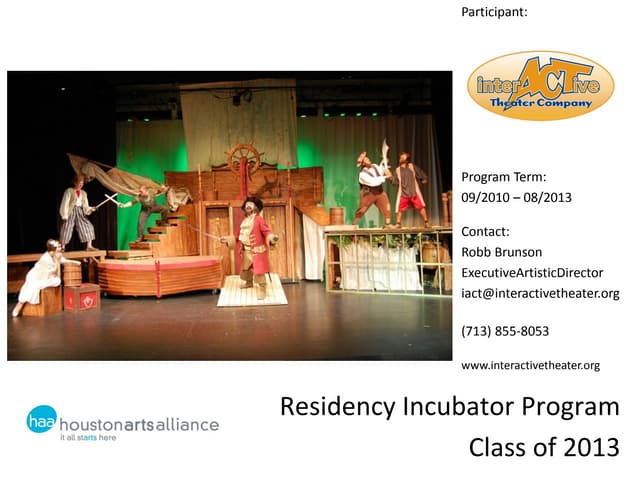 Participant:

interACTive Theater Company

Program Term:
09/2010 – 08/2013

Contact:
Robb Brunson
ExecutiveArtisticDirector
iact@interactivetheater.org

(713) 855-8053

www.interactivetheater.org

haa houstonartsalliance
it all starts here

Residency Incubator Program
Class of 2013